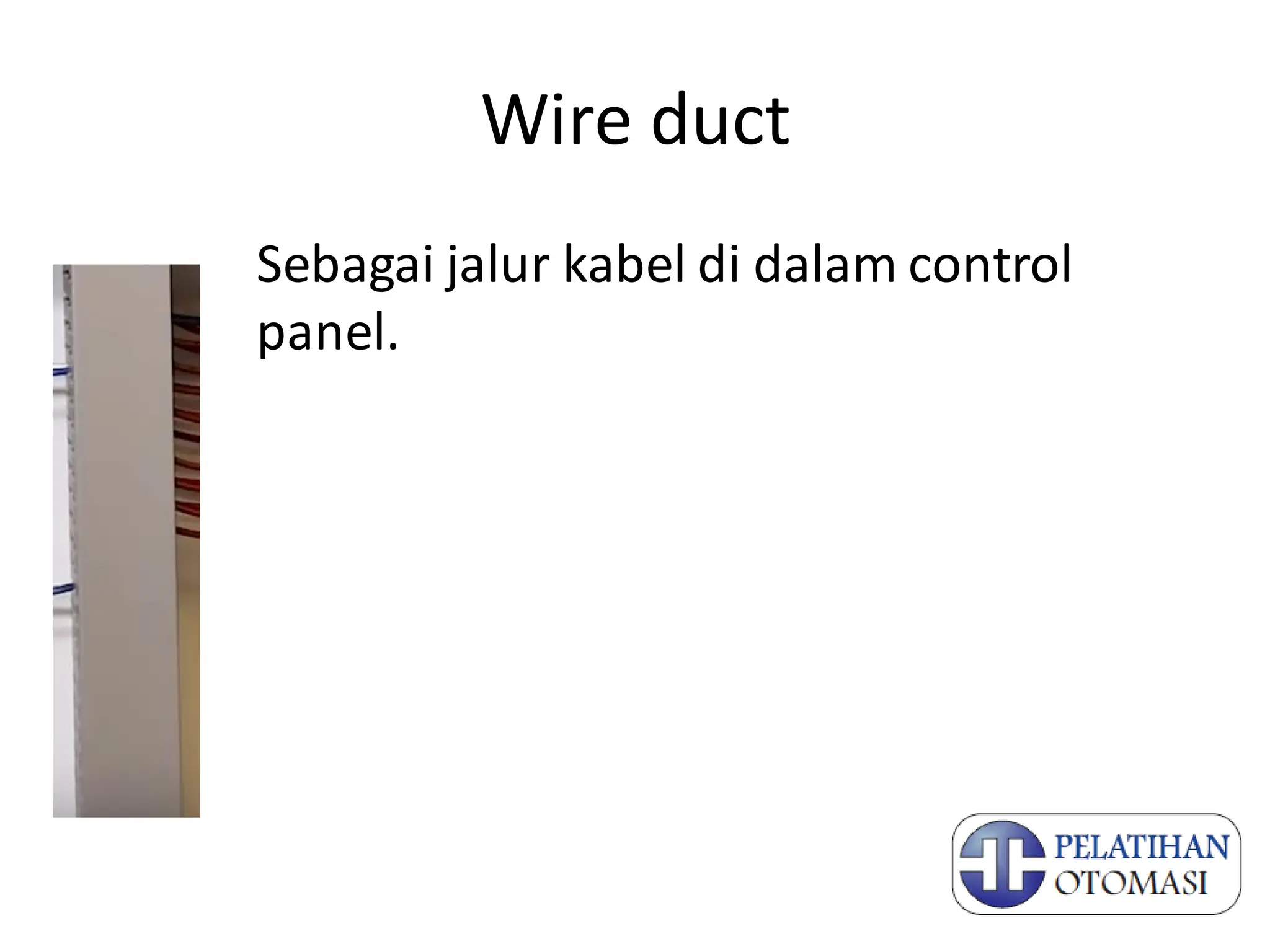 Wire duct

Sebagai jalur kabel di dalam control panel.

PELATIHAN
OTOMASI